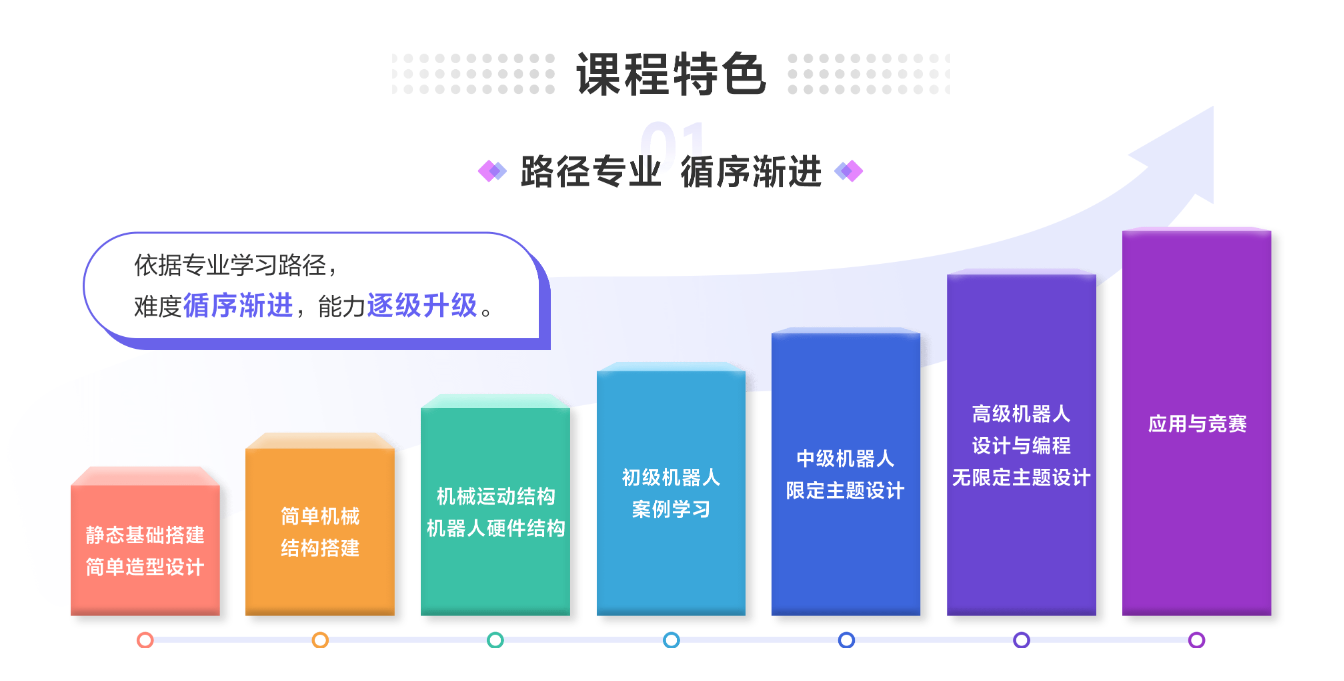 课程特色

01

路径专业 循序渐进

依据专业学习路径，
难度循序渐进，能力逐级升级。

静态基础搭建
简单造型设计

简单机械
结构搭建

机械运动结构
机器人硬件结构

初级机器人
案例学习

中级机器人
限定主题设计

高级机器人
设计与编程
无限定主题设计

应用与竞赛